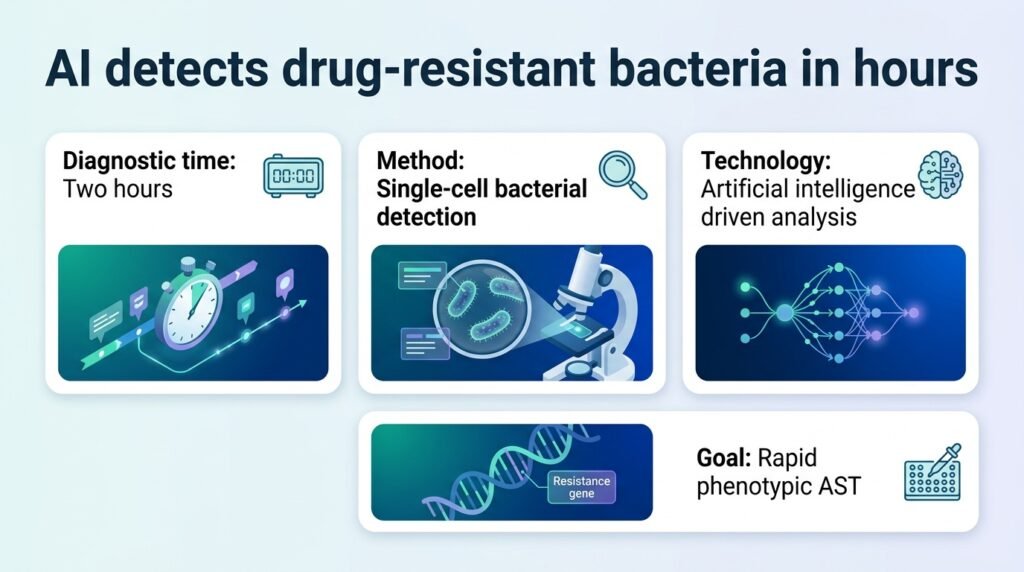 AI detects drug-resistant bacteria in hours

Diagnostic time: Two hours

00:00

Method: Single-cell bacterial detection

Technology: Artificial intelligence driven analysis

Resistance gene

Goal: Rapid phenotypic AST